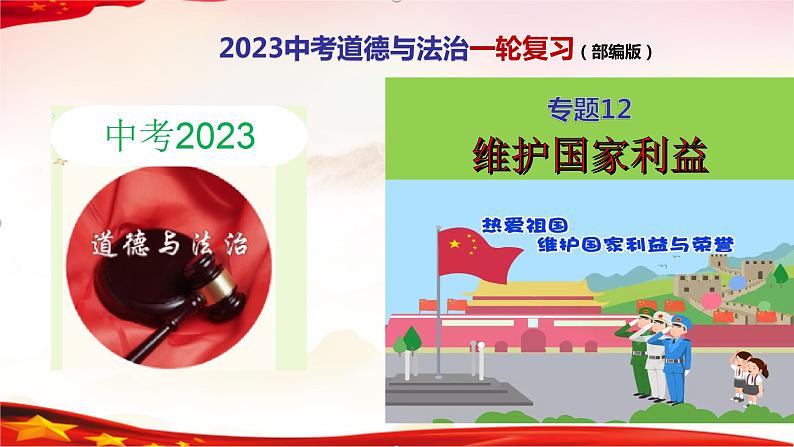 2023中考道德与法治一轮复习（部编版）

中考2023

道德与法治

专题12
维护国家利益

热爱祖国
维护国家利益与荣誉